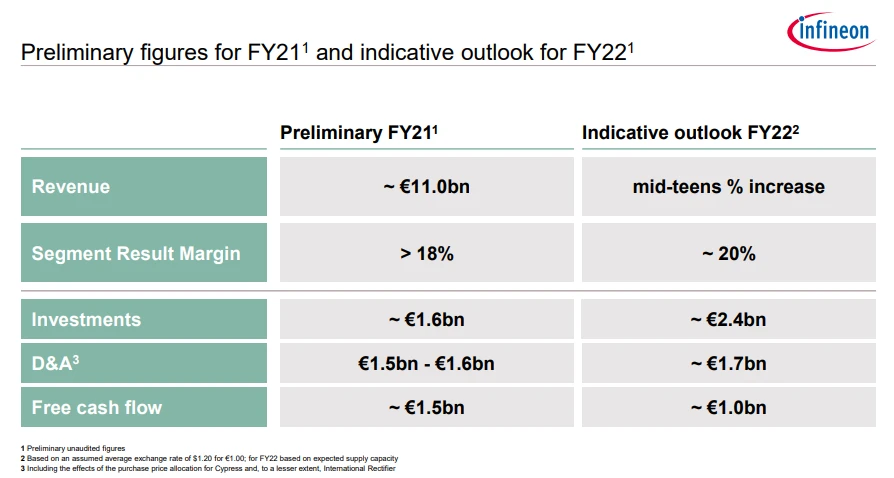 infineon

Preliminary figures for FY21$^1$ and indicative outlook for FY22$^1$

| | Preliminary FY21$^1$ | Indicative outlook FY22$^2$ |
|---|---|---|
| Revenue | ~ €11.0bn | mid-teens % increase |
| Segment Result Margin | > 18% | ~ 20% |
| Investments | ~ €1.6bn | ~ €2.4bn |
| D&A$^3$ | €1.5bn - €1.6bn | ~ €1.7bn |
| Free cash flow | ~ €1.5bn | ~ €1.0bn |

1 Preliminary unaudited figures
2 Based on an assumed average exchange rate of $1.20 for €1.00; for FY22 based on expected supply capacity
3 Including the effects of the purchase price allocation for Cypress and, to a lesser extent, International Rectifier